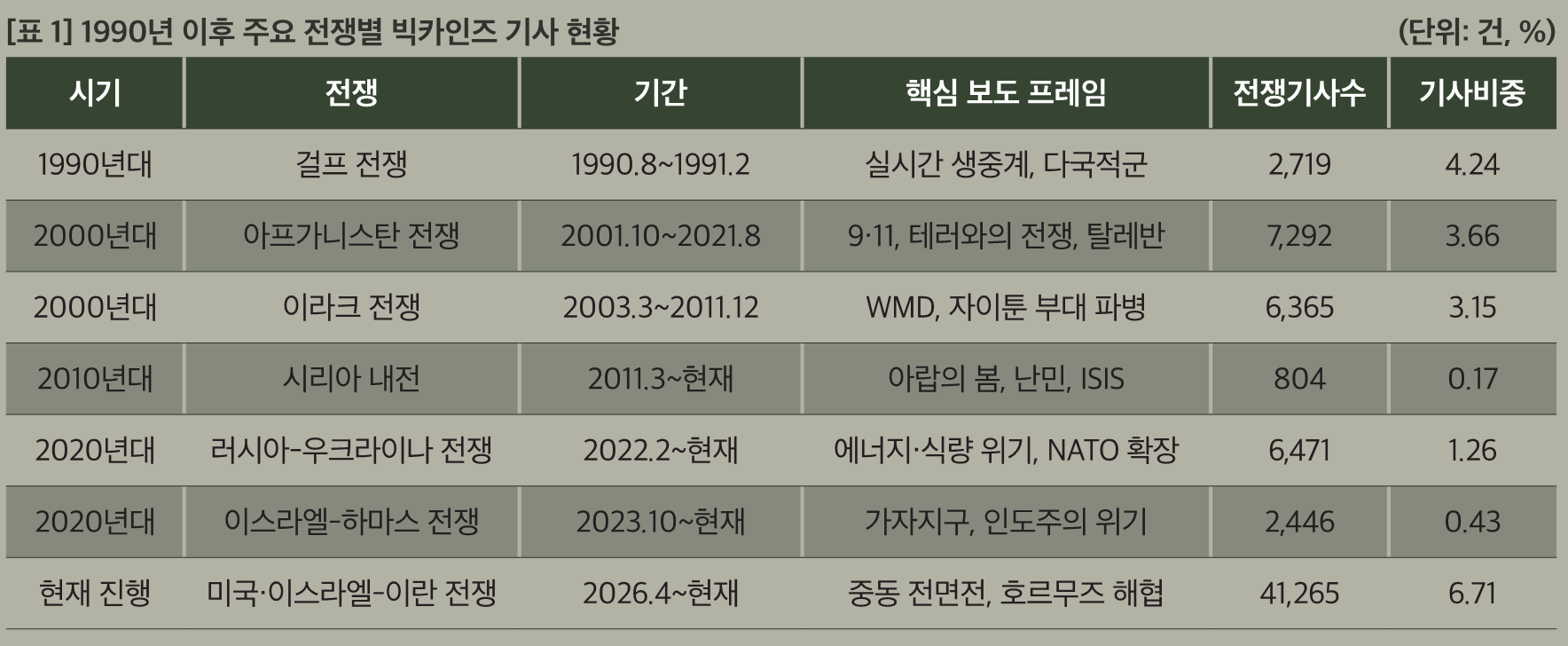 [표 1] 1990년 이후 주요 전쟁별 빅카인즈 기사 현황 (단위: 건, %)

| 시기 | 전쟁 | 기간 | 핵심 보도 프레임 | 전쟁기사수 | 기사비중 |
|---|---|---|---|---|---|
| 1990년대 | 걸프 전쟁 | 1990.8~1991.2 | 실시간 생중계, 다국적군 | 2,719 | 4.24 |
| 2000년대 | 아프가니스탄 전쟁 | 2001.10~2021.8 | 9·11, 테러와의 전쟁, 탈레반 | 7,292 | 3.66 |
| 2000년대 | 이라크 전쟁 | 2003.3~2011.12 | WMD, 자이툰 부대 파병 | 6,365 | 3.15 |
| 2010년대 | 시리아 내전 | 2011.3~현재 | 아랍의 봄, 난민, ISIS | 804 | 0.17 |
| 2020년대 | 러시아-우크라이나 전쟁 | 2022.2~현재 | 에너지·식량 위기, NATO 확장 | 6,471 | 1.26 |
| 2020년대 | 이스라엘-하마스 전쟁 | 2023.10~현재 | 가자지구, 인도주의 위기 | 2,446 | 0.43 |
| 현재 진행 | 미국·이스라엘-이란 전쟁 | 2026.4~현재 | 중동 전면전, 호르무즈 해협 | 41,265 | 6.71 |